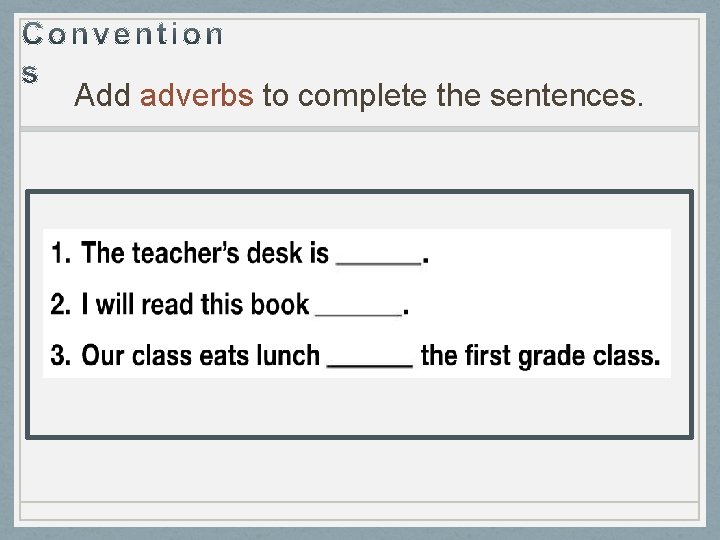 Conventions

Add adverbs to complete the sentences.

1. The teacher's desk is ____.

2. I will read this book ____.

3. Our class eats lunch ____ the first grade class.